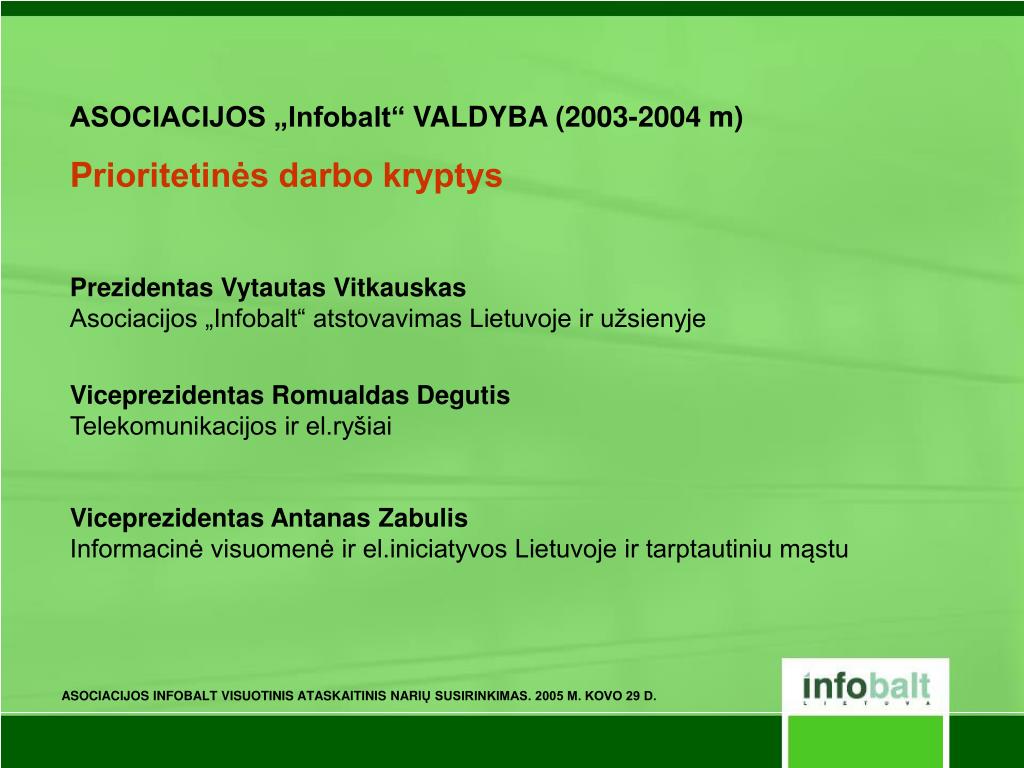 ASOCIACIJOS „Infobalt“ VALDYBA (2003-2004 m)

Prioritetinės darbo kryptys

Prezidentas Vytautas Vitkauskas
Asociacijos „Infobalt“ atstovavimas Lietuvoje ir užsienyje

Viceprezidentas Romualdas Degutis
Telekomunikacijos ir el.ryšiai

Viceprezidentas Antanas Zabulis
Informacinė visuomenė ir el.iniciatyvos Lietuvoje ir tarptautiniu mąstu

ASOCIACIJOS INFOBALT VISUOTINIS ATASKAITINIS NARIŲ SUSIRINKIMAS. 2005 M. KOVO 29 D.

infobalt
LIETUVA